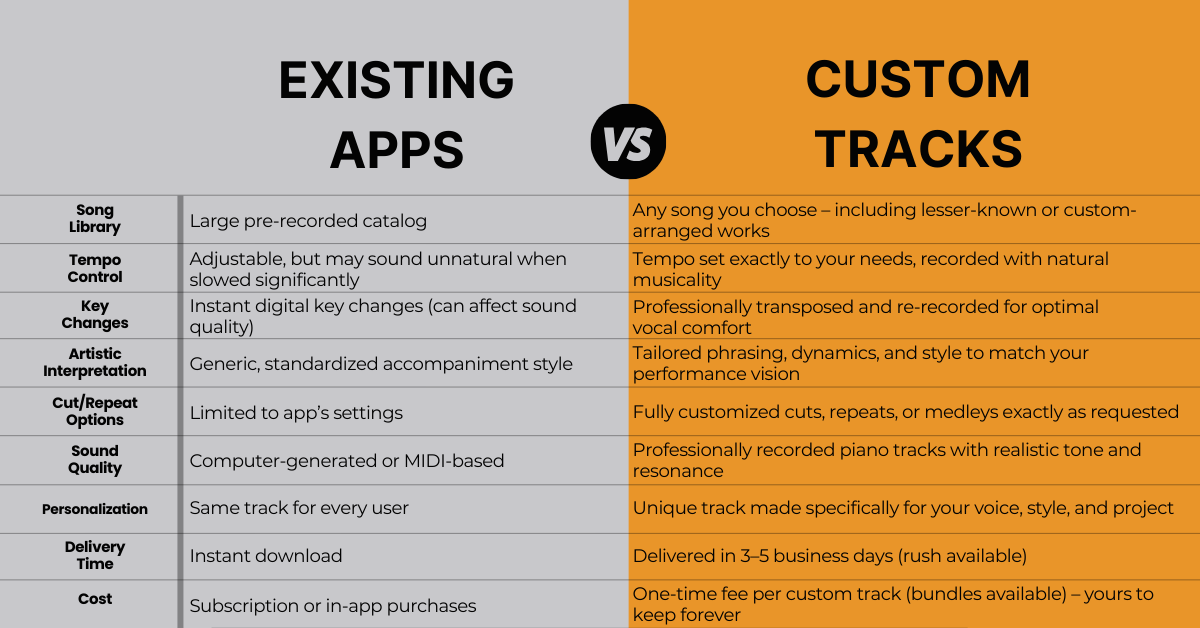 | | EXISTING APPS | VS | CUSTOM TRACKS |
|---|---|---|---|
| Song Library | Large pre-recorded catalog | | Any song you choose – including lesser-known or custom-arranged works |
| Tempo Control | Adjustable, but may sound unnatural when slowed significantly | | Tempo set exactly to your needs, recorded with natural musicality |
| Key Changes | Instant digital key changes (can affect sound quality) | | Professionally transposed and re-recorded for optimal vocal comfort |
| Artistic Interpretation | Generic, standardized accompaniment style | | Tailored phrasing, dynamics, and style to match your performance vision |
| Cut/Repeat Options | Limited to app's settings | | Fully customized cuts, repeats, or medleys exactly as requested |
| Sound Quality | Computer-generated or MIDI-based | | Professionally recorded piano tracks with realistic tone and resonance |
| Personalization | Same track for every user | | Unique track made specifically for your voice, style, and project |
| Delivery Time | Instant download | | Delivered in 3–5 business days (rush available) |
| Cost | Subscription or in-app purchases | | One-time fee per custom track (bundles available) – yours to keep forever |